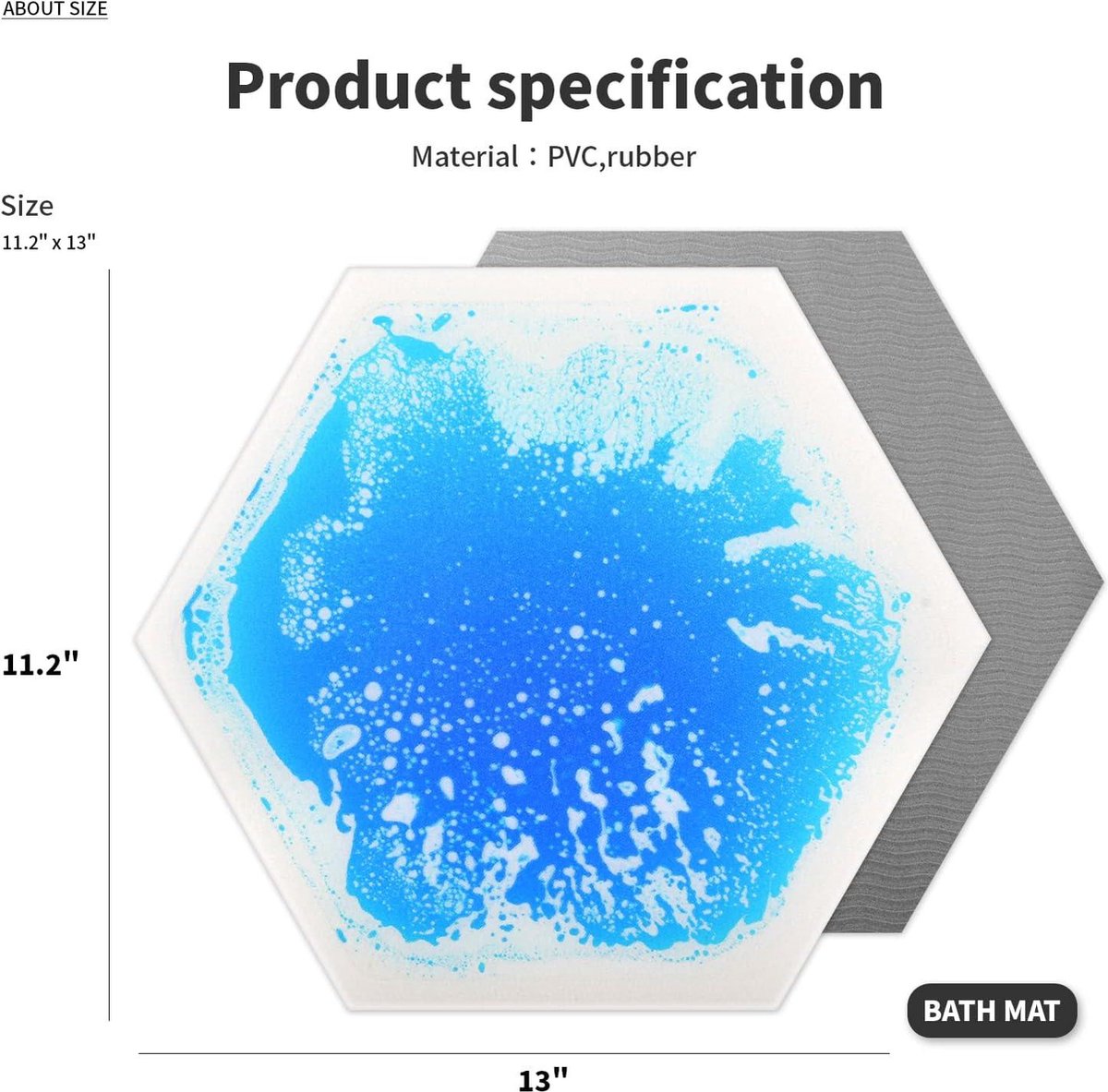 ABOUT SIZE

Product specification

Material：PVC,rubber

Size
11.2" x 13"

11.2"

BATH MAT

13"